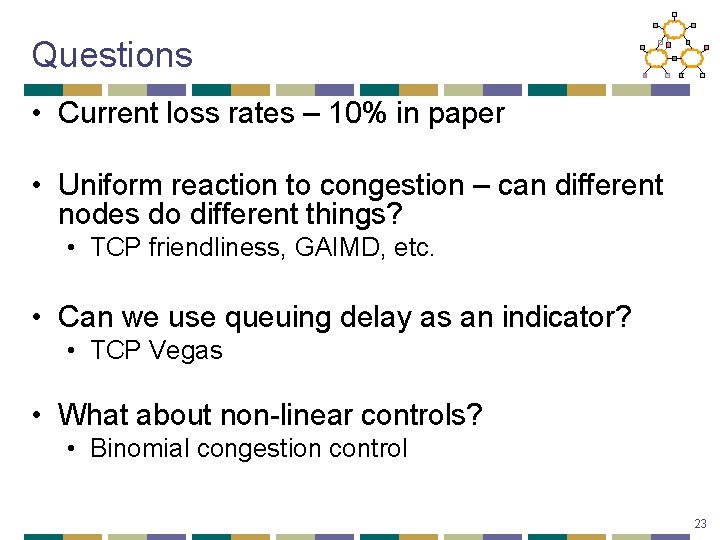 Questions

• Current loss rates – 10% in paper

• Uniform reaction to congestion – can different nodes do different things?
  • TCP friendliness, GAIMD, etc.

• Can we use queuing delay as an indicator?
  • TCP Vegas

• What about non-linear controls?
  • Binomial congestion control

23